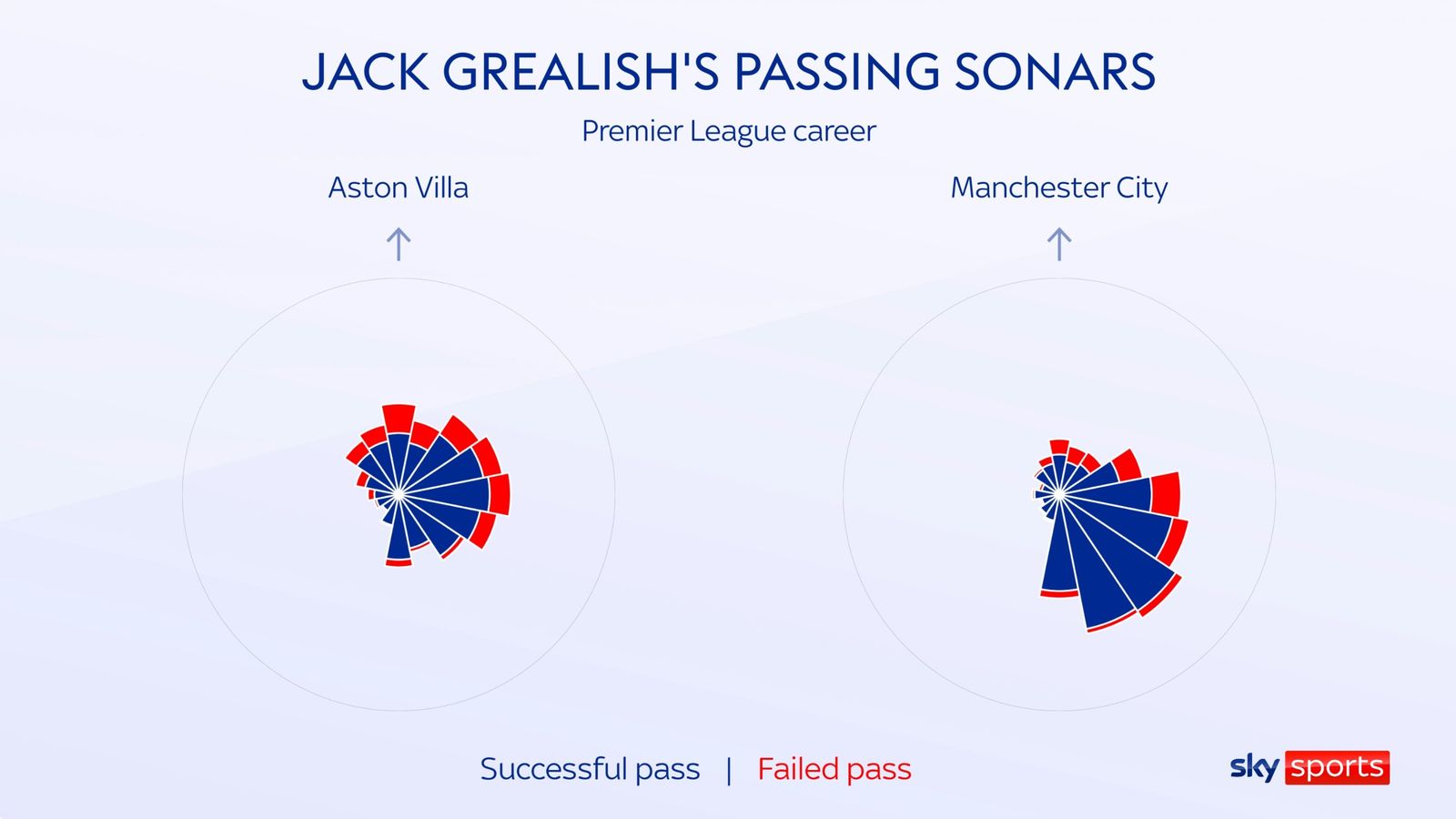 JACK GREALISH'S PASSING SONARS

Premier League career

Aston Villa

Manchester City

Successful pass | Failed pass

sky sports